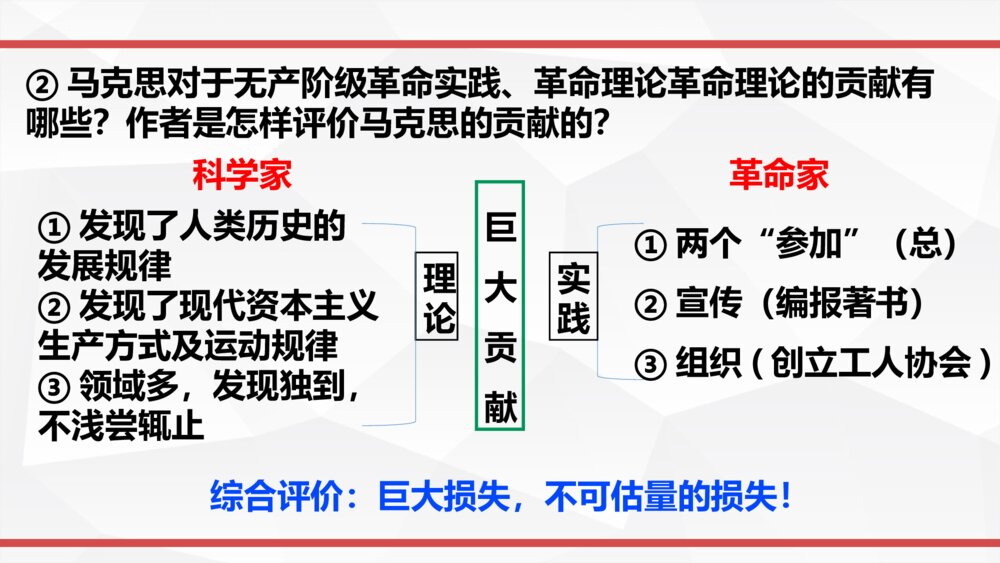 ② 马克思对于无产阶级革命实践、革命理论革命理论的贡献有哪些？作者是怎样评价马克思的贡献的？

科学家

① 发现了人类历史的发展规律
② 发现了现代资本主义生产方式及运动规律
③ 领域多，发现独到，不浅尝辄止

理论

巨大贡献

实践

革命家

① 两个“参加”（总）
② 宣传（编报著书）
③ 组织（创立工人协会）

综合评价：巨大损失，不可估量的损失！